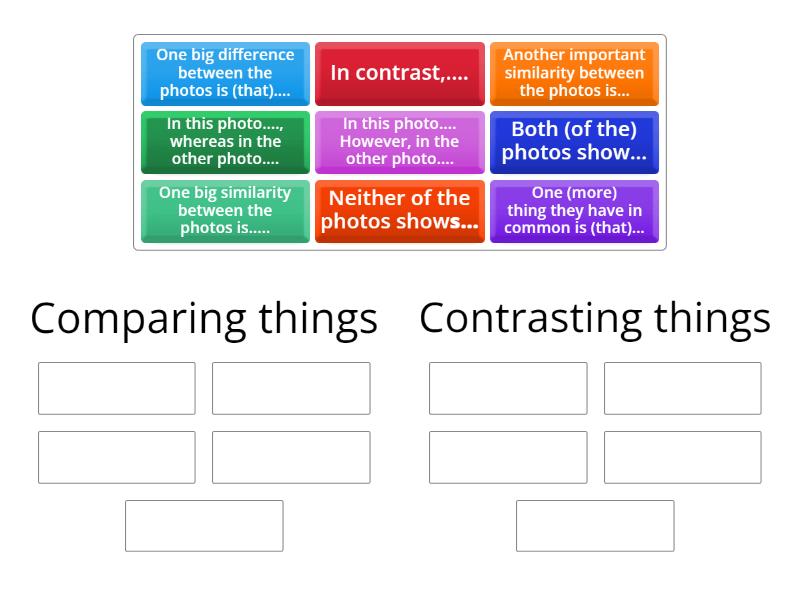 One big difference between the photos is (that)....

In contrast,....

Another important similarity between the photos is...

In this photo...., whereas in the other photo....

In this photo.... However, in the other photo....

Both (of the) photos show...

One big similarity between the photos is.....

Neither of the photos shows...

One (more) thing they have in common is (that)...

Comparing things

Contrasting things